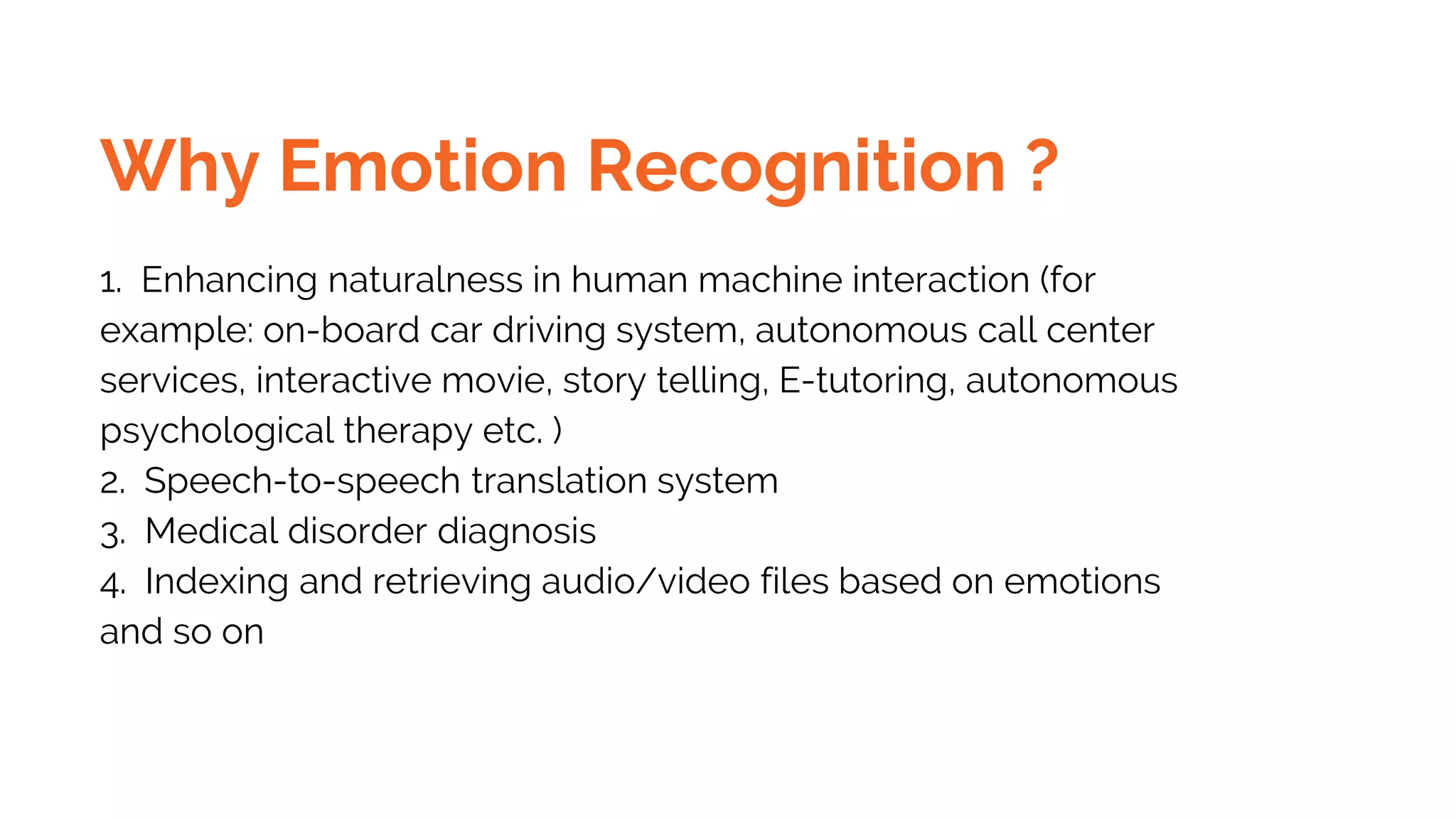 Why Emotion Recognition ?

1. Enhancing naturalness in human machine interaction (for example: on-board car driving system, autonomous call center services, interactive movie, story telling, E-tutoring, autonomous psychological therapy etc. )
2. Speech-to-speech translation system
3. Medical disorder diagnosis
4. Indexing and retrieving audio/video files based on emotions
and so on